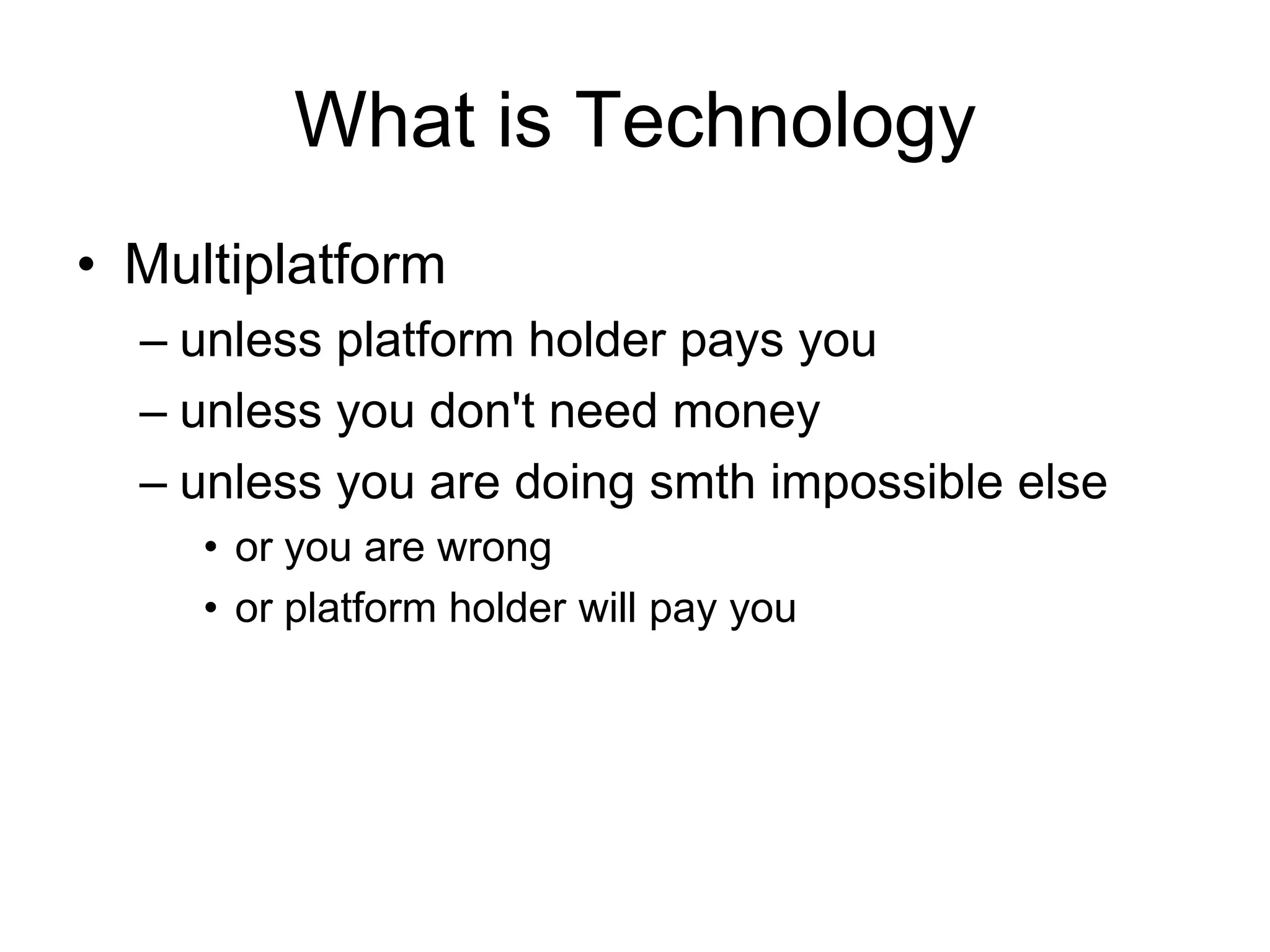 What is Technology

• Multiplatform
– unless platform holder pays you
– unless you don't need money
– unless you are doing smth impossible else
• or you are wrong
• or platform holder will pay you